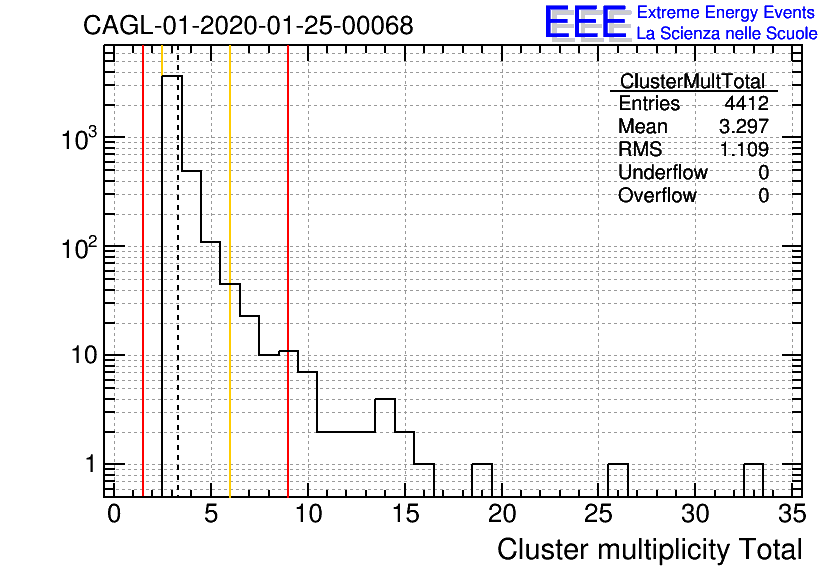 CAGL-01-2020-01-25-00068

EEE Extreme Energy Events
La Scienza nelle Scuole

| ClusterMultTotal | |
|---|---|
| Entries | 4412 |
| Mean | 3.297 |
| RMS | 1.109 |
| Underflow | 0 |
| Overflow | 0 |

$10^3$
$10^2$
10
1

0 5 10 15 20 25 30 35

Cluster multiplicity Total